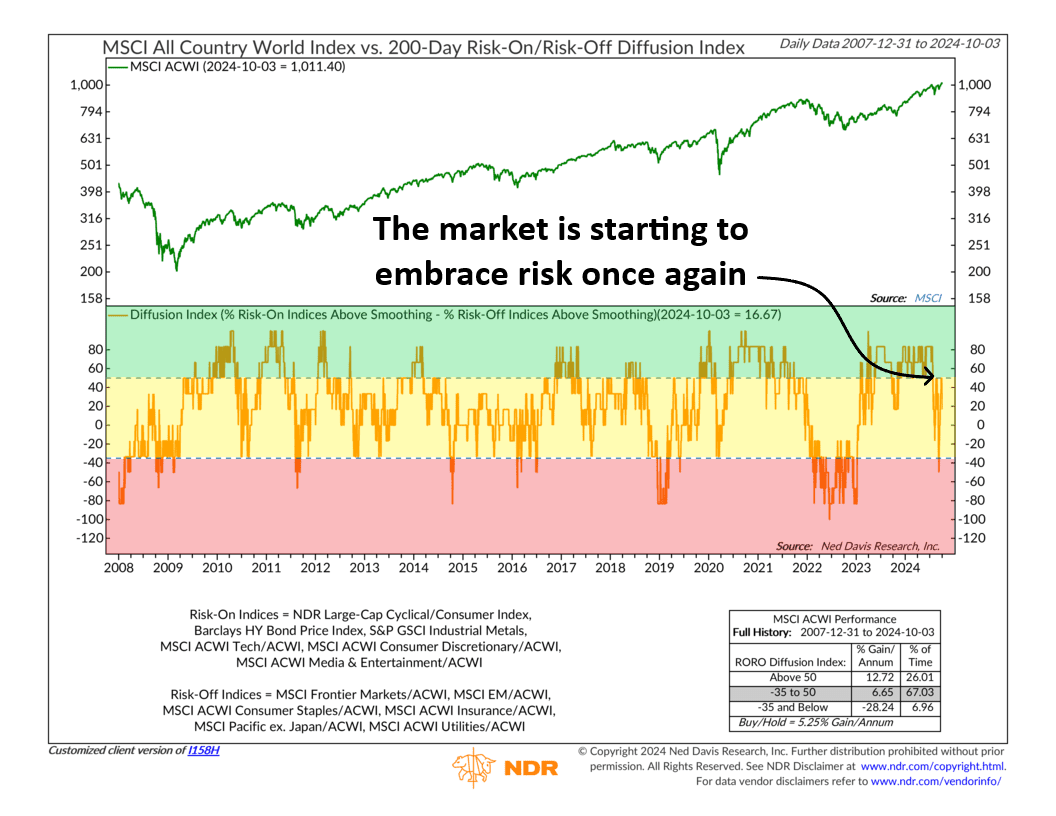 MSCI All Country World Index vs. 200-Day Risk-On/Risk-Off Diffusion Index

Daily Data 2007-12-31 to 2024-10-03

MSCI ACWI (2024-10-03 = 1,011.40)

1,000
794
631
501
398
316
251
200
158

1,000
794
631
501
398
316
251
200
158

The market is starting to embrace risk once again

Source: MSCI

Diffusion Index (% Risk-On Indices Above Smoothing - % Risk-Off Indices Above Smoothing)(2024-10-03 = 16.67)

80
60
40
20
0
-20
-40
-60
-80
-100
-120

80
60
40
20
0
-20
-40
-60
-80
-100
-120

Source: Ned Davis Research, Inc.

2008 2009 2010 2011 2012 2013 2014 2015 2016 2017 2018 2019 2020 2021 2022 2023 2024

Risk-On Indices = NDR Large-Cap Cyclical/Consumer Index, Barclays HY Bond Price Index, S&P GSCI Industrial Metals, MSCI ACWI Tech/ACWI, MSCI ACWI Consumer Discretionary/ACWI, MSCI ACWI Media & Entertainment/ACWI

Risk-Off Indices = MSCI Frontier Markets/ACWI, MSCI EM/ACWI, MSCI ACWI Consumer Staples/ACWI, MSCI ACWI Insurance/ACWI, MSCI Pacific ex. Japan/ACWI, MSCI ACWI Utilities/ACWI

MSCI ACWI Performance
Full History: 2007-12-31 to 2024-10-03

| RORO Diffusion Index: | % Gain/ Annum | % of Time |
|---|---|---|
| Above 50 | 12.72 | 26.01 |
| -35 to 50 | 6.65 | 67.03 |
| -35 and Below | -28.24 | 6.96 |

Buy/Hold = 5.25% Gain/Annum

Customized client version of I158H

NDR

© Copyright 2024 Ned Davis Research, Inc. Further distribution prohibited without prior permission. All Rights Reserved. See NDR Disclaimer at www.ndr.com/copyright.html. For data vendor disclaimers refer to www.ndr.com/vendorinfo/